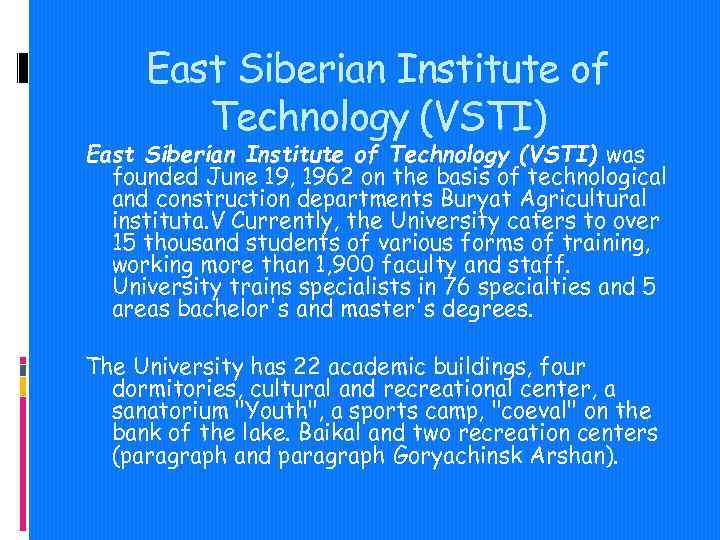 East Siberian Institute of Technology (VSTI)

East Siberian Institute of Technology (VSTI) was founded June 19, 1962 on the basis of technological and construction departments Buryat Agricultural instituta.V Currently, the University caters to over 15 thousand students of various forms of training, working more than 1,900 faculty and staff. University trains specialists in 76 specialties and 5 areas bachelor's and master's degrees.

The University has 22 academic buildings, four dormitories, cultural and recreational center, a sanatorium "Youth", a sports camp, "coeval" on the bank of the lake. Baikal and two recreation centers (paragraph and paragraph Goryachinsk Arshan).